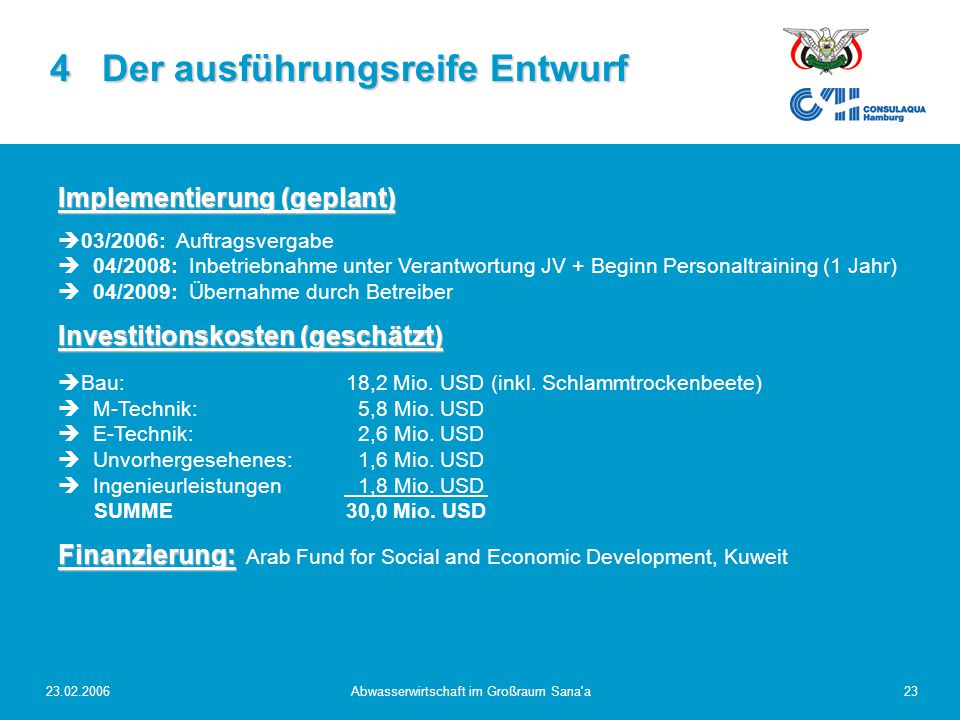 4 Der ausführungsreife Entwurf

CONSULAQUA Hamburg

Implementierung (geplant)

➔ 03/2006: Auftragsvergabe
➔ 04/2008: Inbetriebnahme unter Verantwortung JV + Beginn Personaltraining (1 Jahr)
➔ 04/2009: Übernahme durch Betreiber

Investitionskosten (geschätzt)

| | |
|---|---|
| ➔ Bau: | 18,2 Mio. USD (inkl. Schlammtrockenbeete) |
| ➔ M-Technik: | 5,8 Mio. USD |
| ➔ E-Technik: | 2,6 Mio. USD |
| ➔ Unvorhergesehenes: | 1,6 Mio. USD |
| ➔ Ingenieurleistungen | 1,8 Mio. USD |
| SUMME | 30,0 Mio. USD |

Finanzierung: Arab Fund for Social and Economic Development, Kuweit

23.02.2006 Abwasserwirtschaft im Großraum Sana'a 23